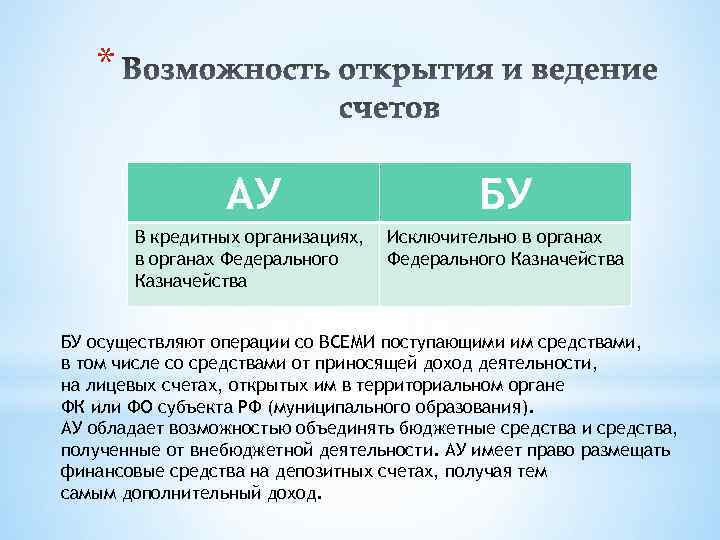 * Возможность открытия и ведение счетов

| АУ | БУ |
|---|---|
| В кредитных организациях, в органах Федерального Казначейства | Исключительно в органах Федерального Казначейства |

БУ осуществляют операции со ВСЕМИ поступающими им средствами, в том числе со средствами от приносящей доход деятельности, на лицевых счетах, открытых им в территориальном органе ФК или ФО субъекта РФ (муниципального образования).
АУ обладает возможностью объединять бюджетные средства и средства, полученные от внебюджетной деятельности. АУ имеет право размещать финансовые средства на депозитных счетах, получая тем самым дополнительный доход.